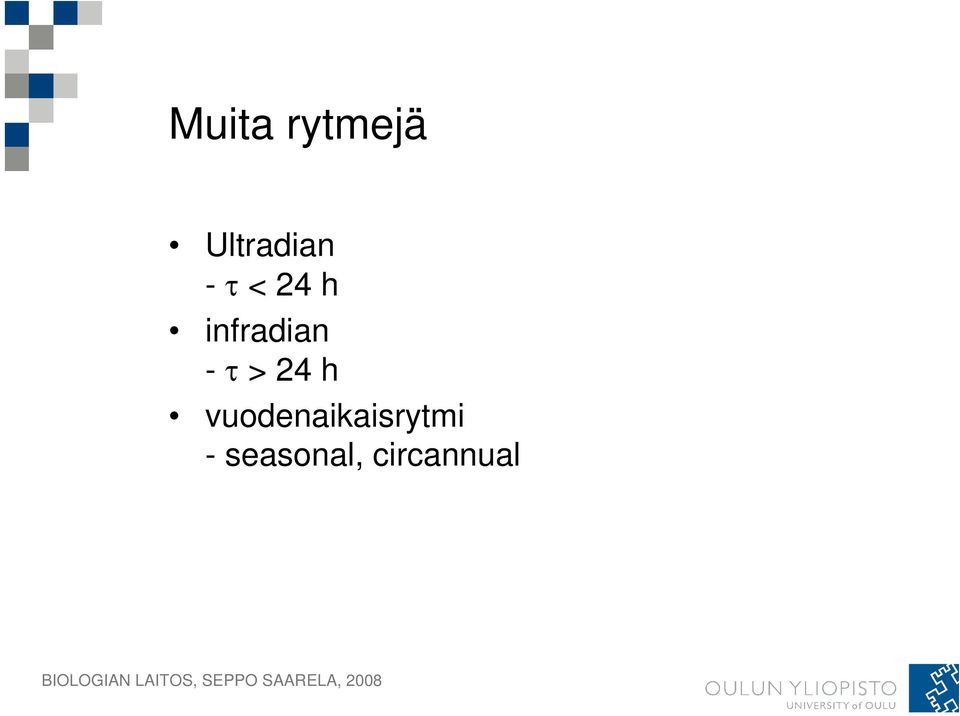 Muita rytmejä

• Ultradian
- $\tau < 24$ h
• infradian
- $\tau > 24$ h
• vuodenaikaisrytmi
- seasonal, circannual

BIOLOGIAN LAITOS, SEPPO SAARELA, 2008

OULUN YLIOPISTO
UNIVERSITY of OULU